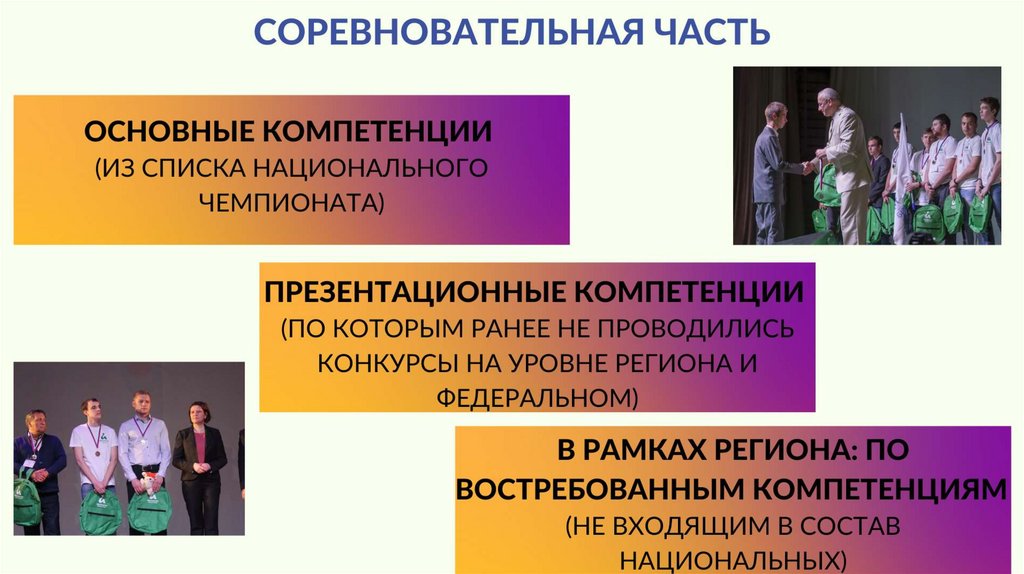 СОРЕВНОВАТЕЛЬНАЯ ЧАСТЬ

ОСНОВНЫЕ КОМПЕТЕНЦИИ
(ИЗ СПИСКА НАЦИОНАЛЬНОГО ЧЕМПИОНАТА)

ПРЕЗЕНТАЦИОННЫЕ КОМПЕТЕНЦИИ
(ПО КОТОРЫМ РАНЕЕ НЕ ПРОВОДИЛИСЬ КОНКУРСЫ НА УРОВНЕ РЕГИОНА И ФЕДЕРАЛЬНОМ)

В РАМКАХ РЕГИОНА: ПО ВОСТРЕБОВАННЫМ КОМПЕТЕНЦИЯМ
(НЕ ВХОДЯЩИМ В СОСТАВ НАЦИОНАЛЬНЫХ)